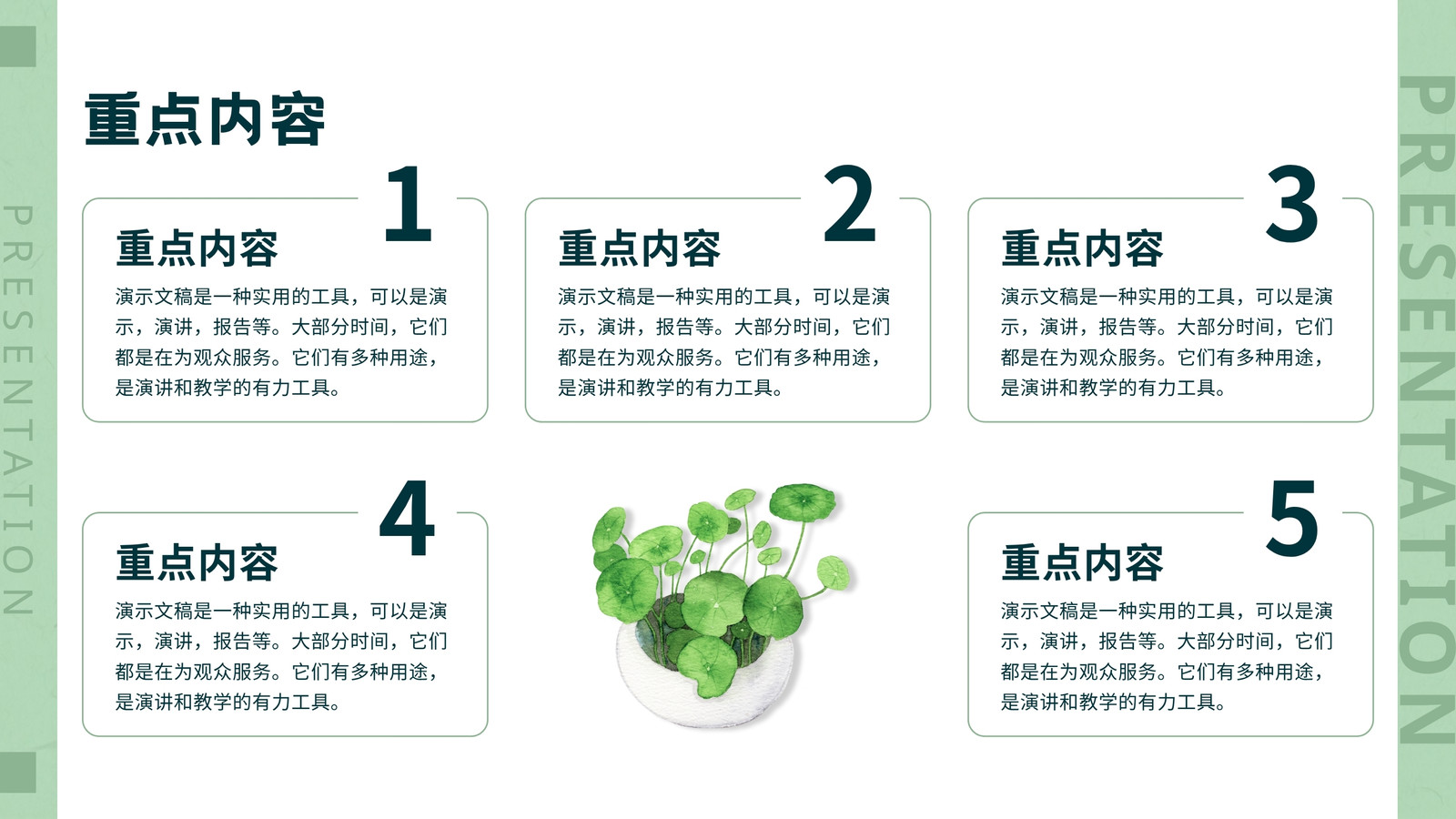 PRESENTATION

重点内容

1
重点内容
演示文稿是一种实用的工具，可以是演示，演讲，报告等。大部分时间，它们都是在为观众服务。它们有多种用途，是演讲和教学的有力工具。

2
重点内容
演示文稿是一种实用的工具，可以是演示，演讲，报告等。大部分时间，它们都是在为观众服务。它们有多种用途，是演讲和教学的有力工具。

3
重点内容
演示文稿是一种实用的工具，可以是演示，演讲，报告等。大部分时间，它们都是在为观众服务。它们有多种用途，是演讲和教学的有力工具。

4
重点内容
演示文稿是一种实用的工具，可以是演示，演讲，报告等。大部分时间，它们都是在为观众服务。它们有多种用途，是演讲和教学的有力工具。

5
重点内容
演示文稿是一种实用的工具，可以是演示，演讲，报告等。大部分时间，它们都是在为观众服务。它们有多种用途，是演讲和教学的有力工具。

PRESENTATION